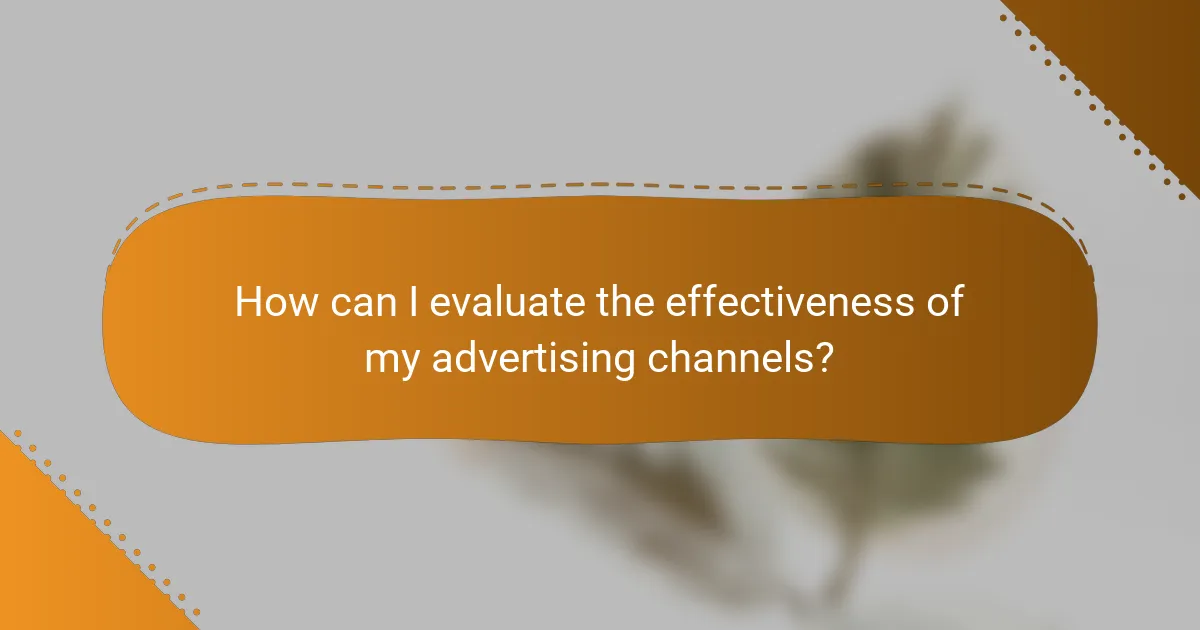 How can I evaluate the effectiveness of my advertising channels?